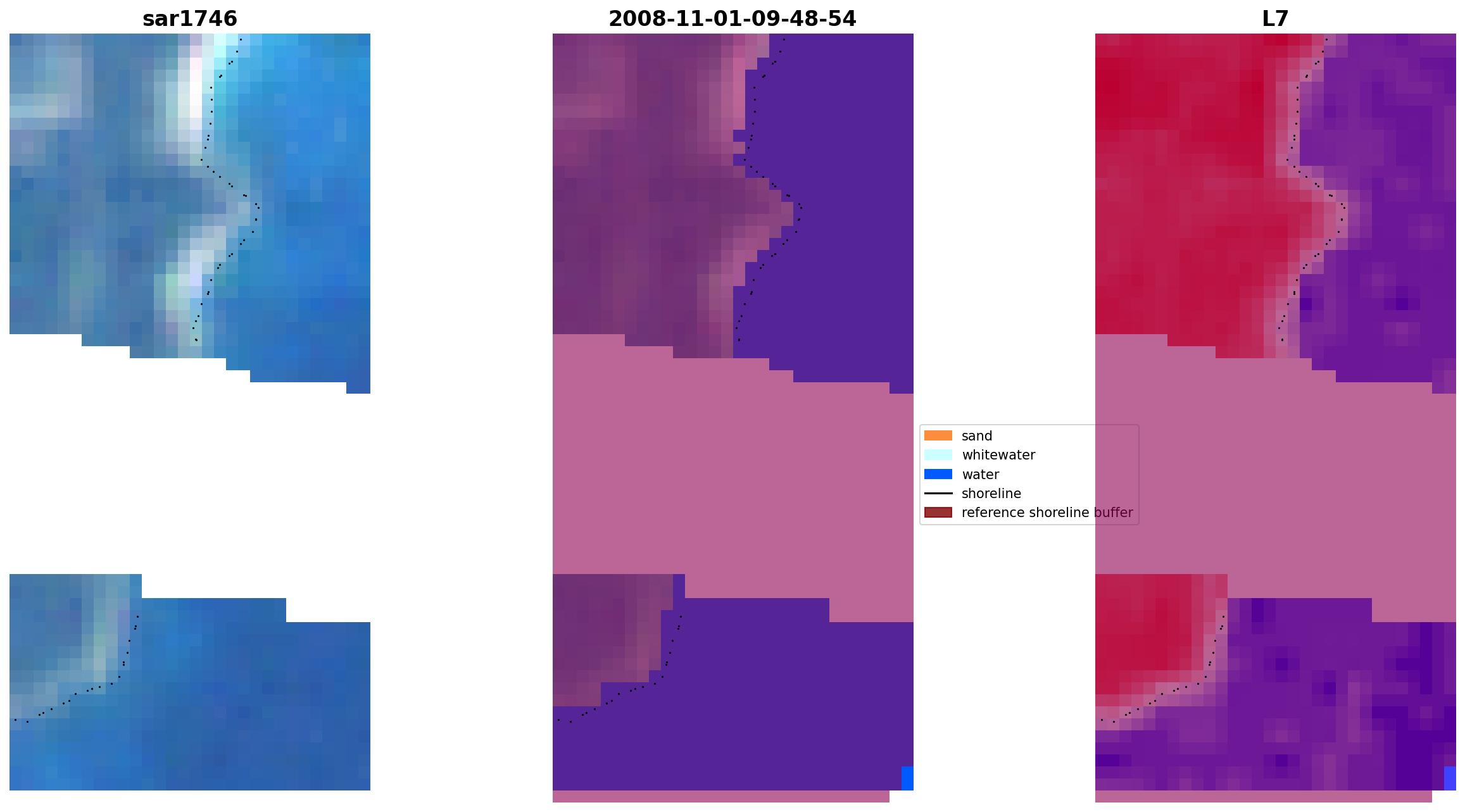 sar1746

2008-11-01-09-48-54

L7

sand
whitewater
water
shoreline
reference shoreline buffer